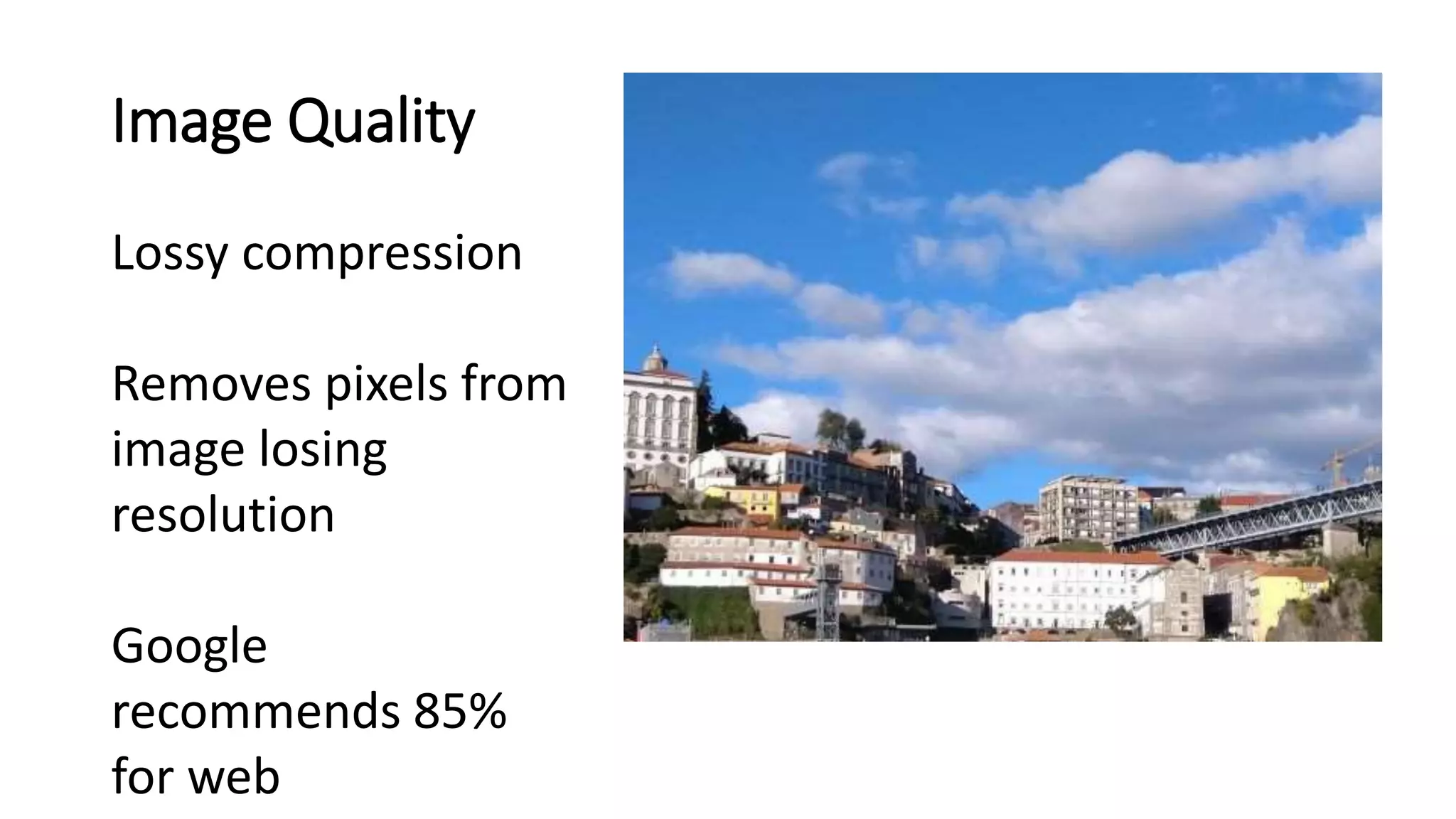 Image Quality

Lossy compression

Removes pixels from image losing resolution

Google recommends 85% for web